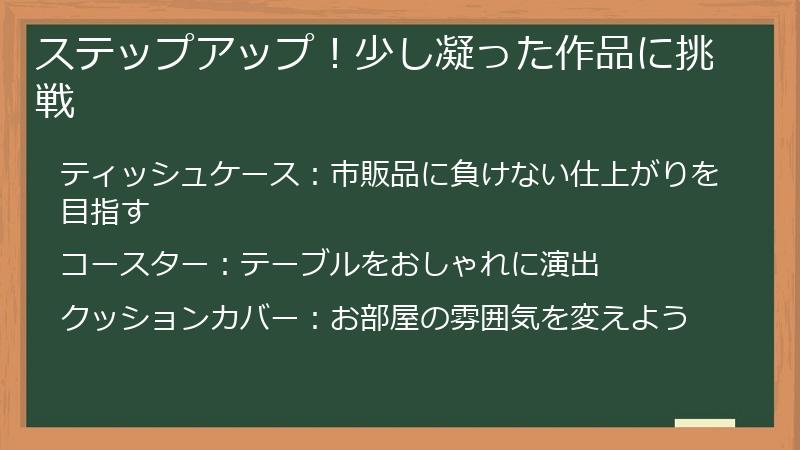 ステップアップ！少し凝った作品に挑戦

ティッシュケース：市販品に負けない仕上がりを目指す

コースター：テーブルをおしゃれに演出

クッションカバー：お部屋の雰囲気を変えよう